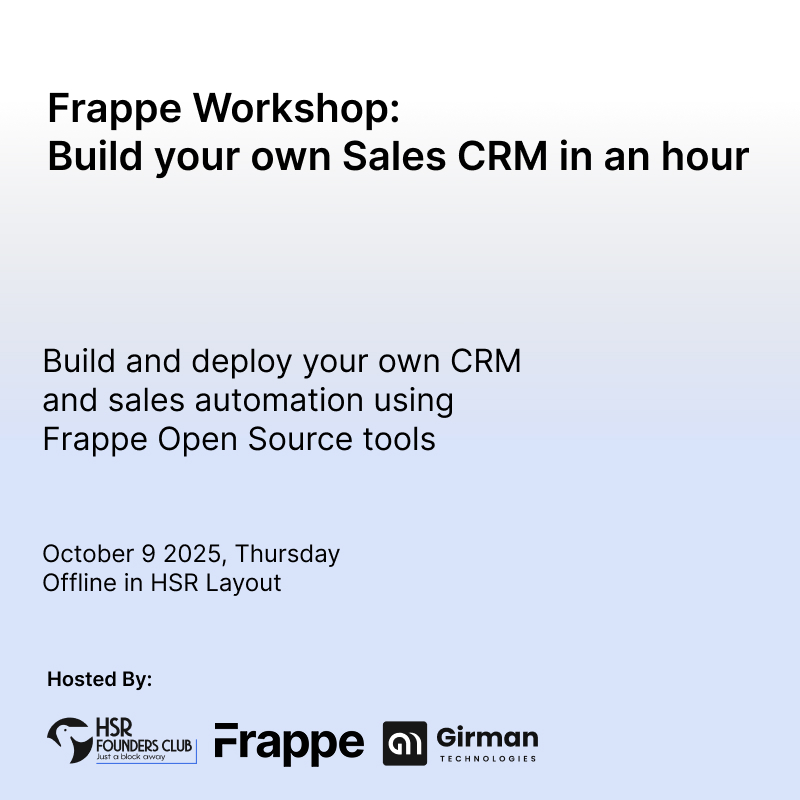 Frappe Workshop:
Build your own Sales CRM in an hour

Build and deploy your own CRM and sales automation using Frappe Open Source tools

October 9 2025, Thursday
Offline in HSR Layout

Hosted By:

HSR FOUNDERS CLUB
Just a block away

Frappe

Girman
TECHNOLOGIES